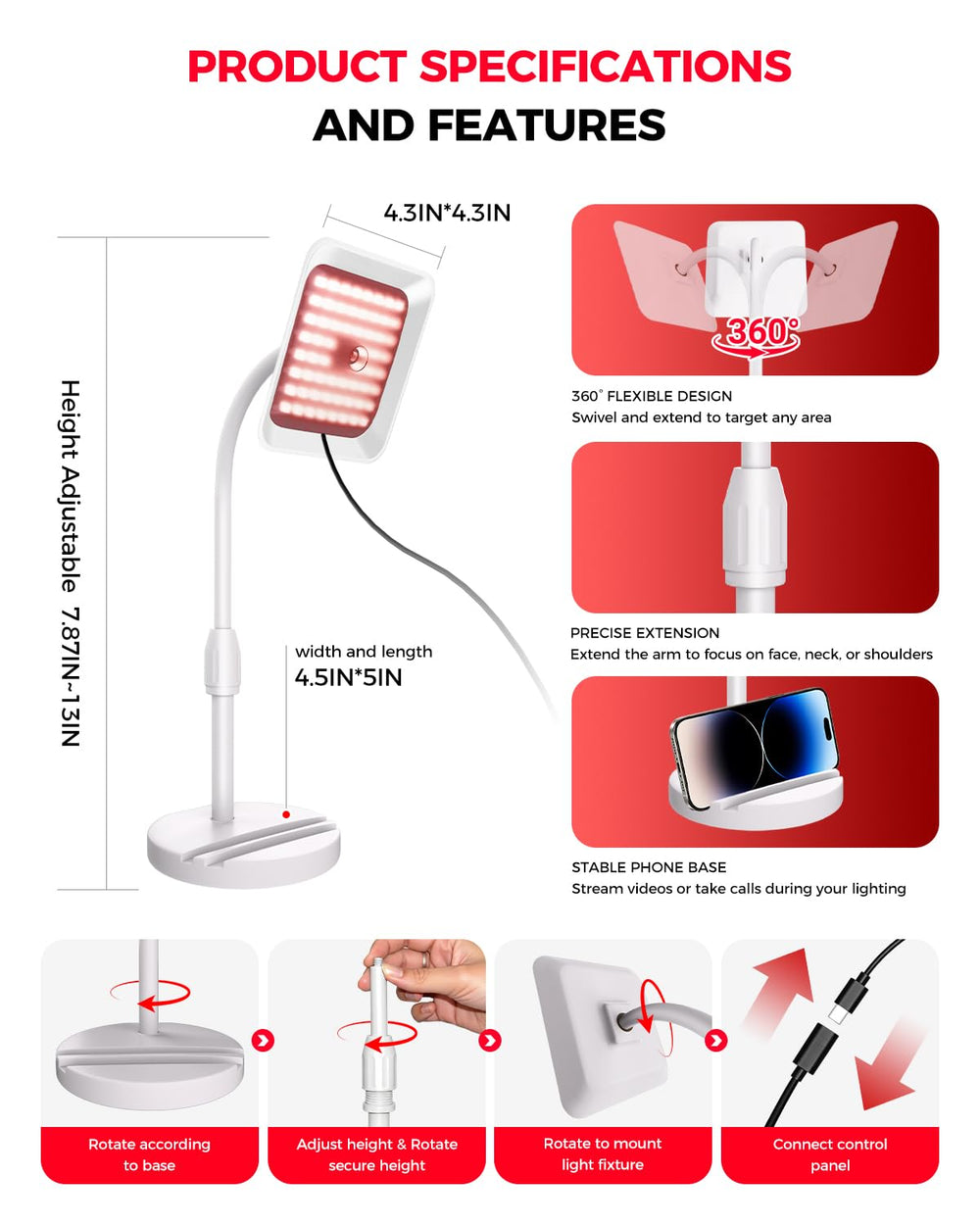 PRODUCT SPECIFICATIONS AND FEATURES

4.3IN*4.3IN

Height Adjustable 7.87IN~13IN

width and length
4.5IN*5IN

360°

360° FLEXIBLE DESIGN
Swivel and extend to target any area

PRECISE EXTENSION
Extend the arm to focus on face, neck, or shoulders

STABLE PHONE BASE
Stream videos or take calls during your lighting

Rotate according to base

Adjust height & Rotate secure height

Rotate to mount light fixture

Connect control panel